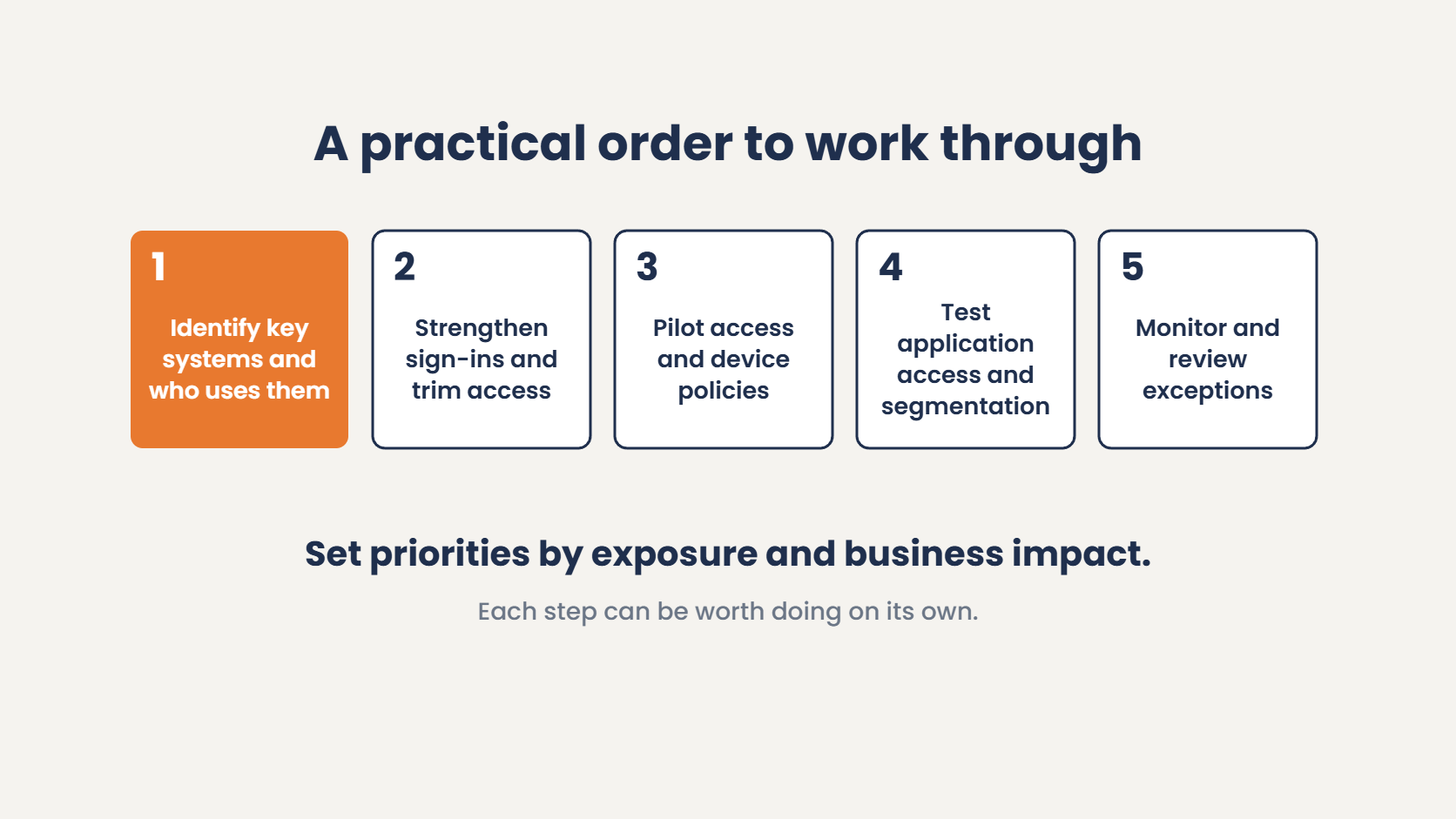 A practical order to work through

1
Identify key systems and who uses them

2
Strengthen sign-ins and trim access

3
Pilot access and device policies

4
Test application access and segmentation

5
Monitor and review exceptions

Set priorities by exposure and business impact.

Each step can be worth doing on its own.